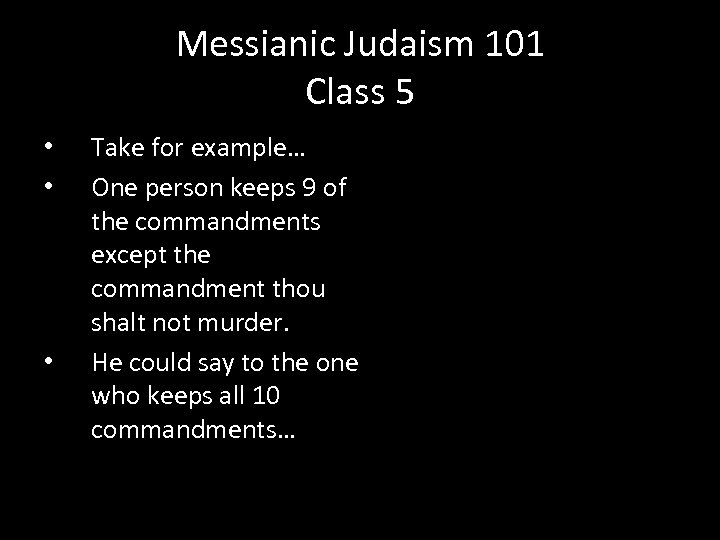 Messianic Judaism 101
Class 5

• Take for example…
• One person keeps 9 of the commandments except the commandment thou shalt not murder.
• He could say to the one who keeps all 10 commandments…